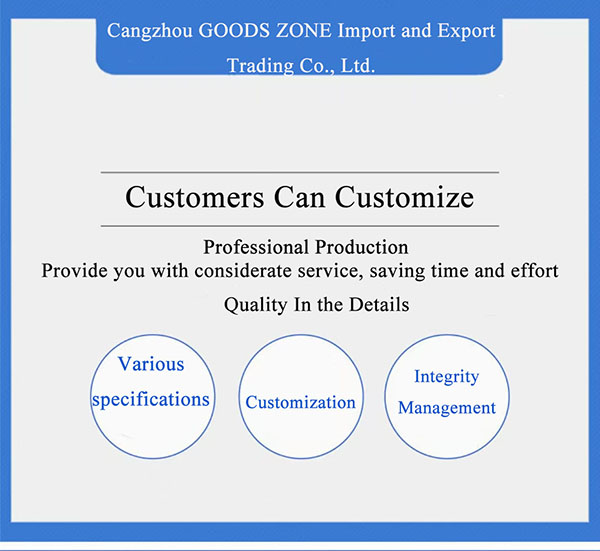 Cangzhou GOODS ZONE Import and Export Trading Co., Ltd.

Customers Can Customize

Professional Production
Provide you with considerate service, saving time and effort

Quality In the Details

Various specifications

Customization

Integrity Management